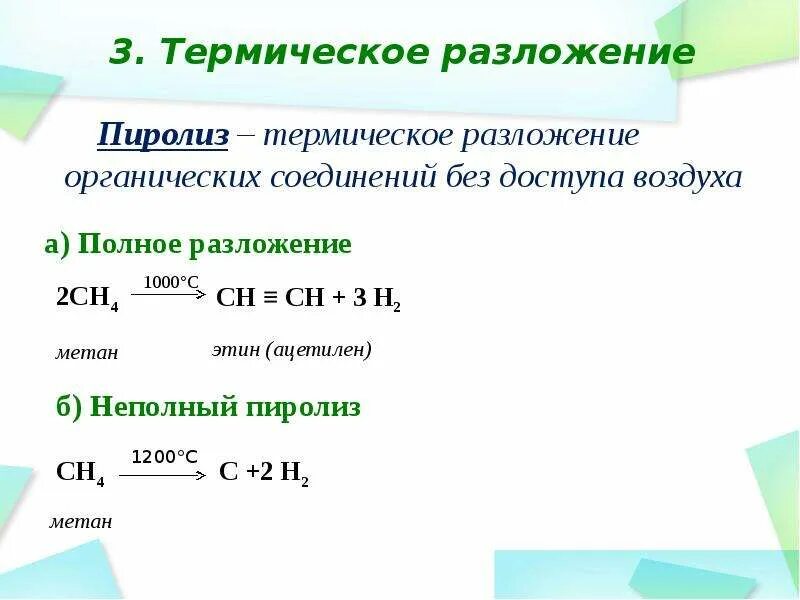 3. Термическое разложение

Пиролиз – термическое разложение органических соединений без доступа воздуха

а) Полное разложение

$2CH_4 \xrightarrow{1000°C} CH \equiv CH + 3\ H_2$

метан

этин (ацетилен)

б) Неполный пиролиз

$CH_4 \xrightarrow{1200°C} C + 2\ H_2$

метан